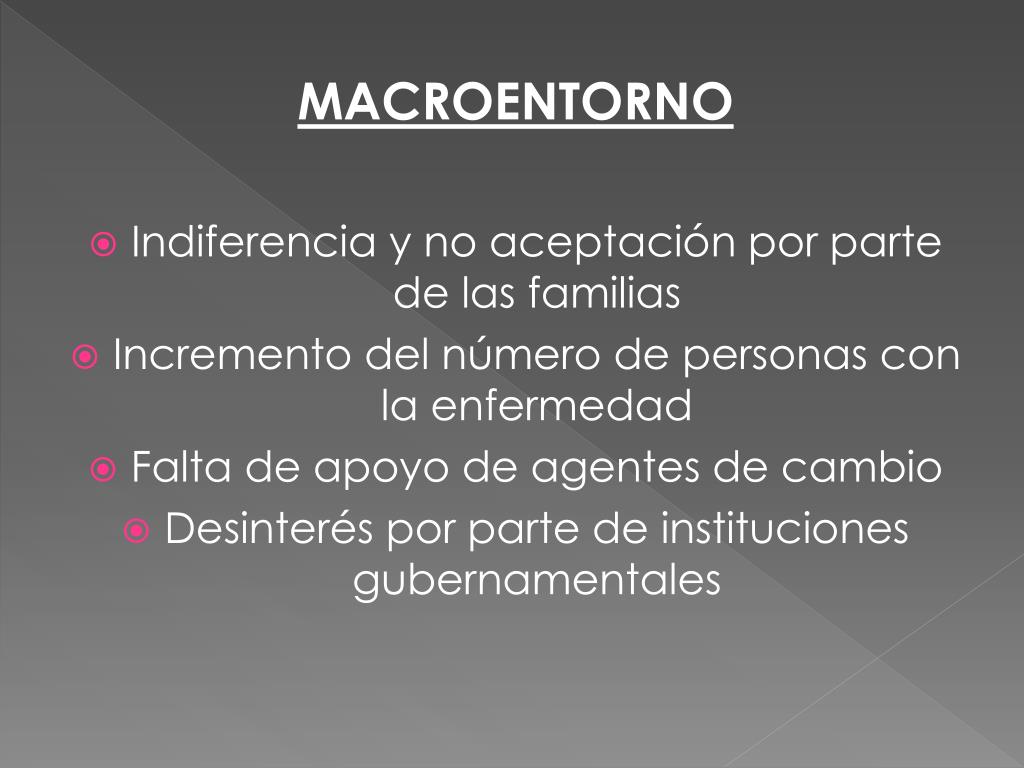 MACROENTORNO

Indiferencia y no aceptación por parte de las familias

Incremento del número de personas con la enfermedad

Falta de apoyo de agentes de cambio

Desinterés por parte de instituciones gubernamentales